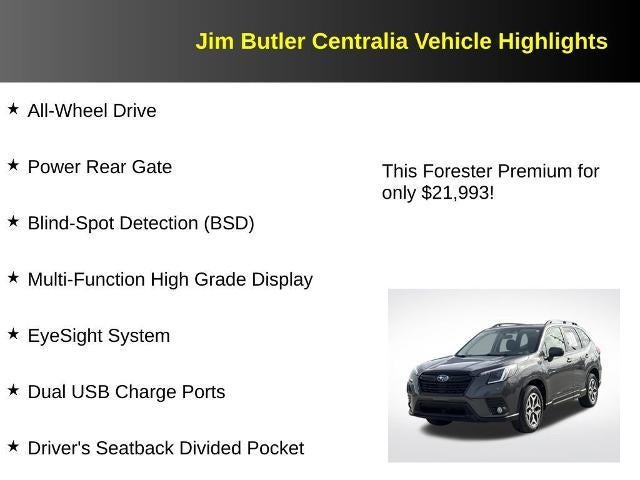 Jim Butler Centralia Vehicle Highlights

★ All-Wheel Drive

★ Power Rear Gate

★ Blind-Spot Detection (BSD)

★ Multi-Function High Grade Display

★ EyeSight System

★ Dual USB Charge Ports

★ Driver's Seatback Divided Pocket

This Forester Premium for only $21,993!